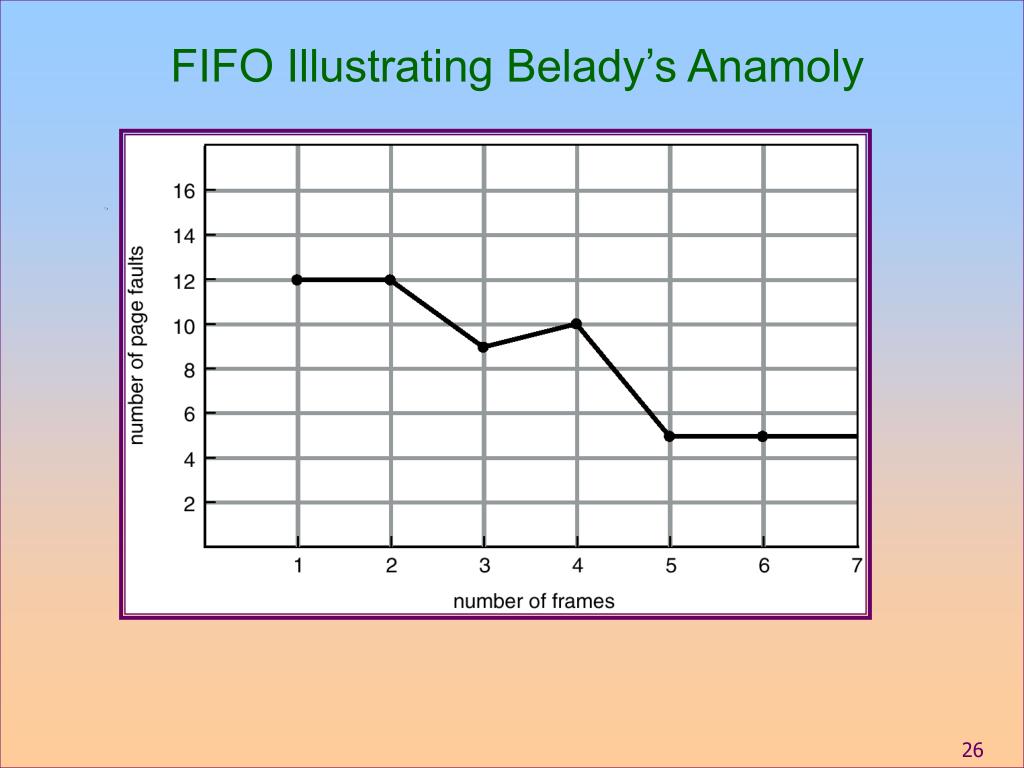 FIFO Illustrating Belady’s Anamoly

number of page faults

16
14
12
10
8
6
4
2

1 2 3 4 5 6 7

number of frames

26